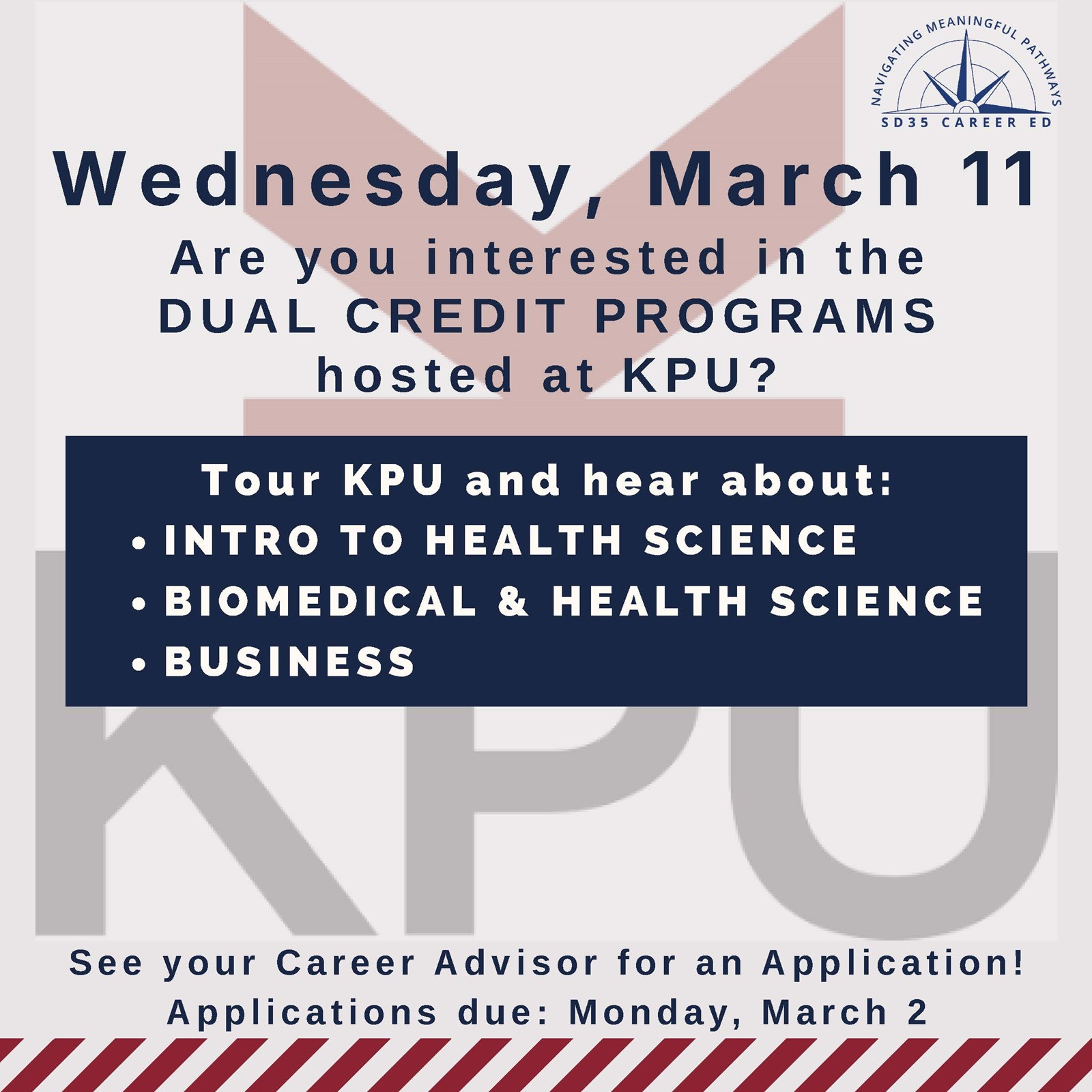 NAVIGATING MEANINGFUL PATHWAYS
SD35 CAREER ED

Wednesday, March 11

Are you interested in the DUAL CREDIT PROGRAMS hosted at KPU?

Tour KPU and hear about:
• INTRO TO HEALTH SCIENCE
• BIOMEDICAL & HEALTH SCIENCE
• BUSINESS

KPU

See your Career Advisor for an Application!
Applications due: Monday, March 2